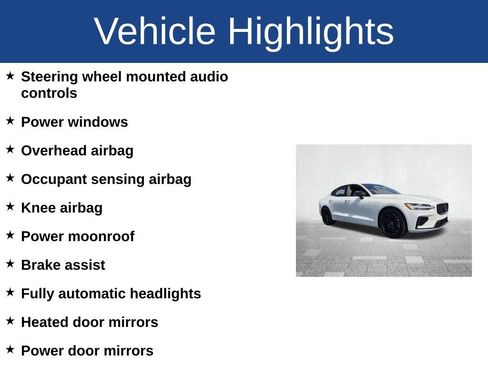 Vehicle Highlights

★ Steering wheel mounted audio controls

★ Power windows

★ Overhead airbag

★ Occupant sensing airbag

★ Knee airbag

★ Power moonroof

★ Brake assist

★ Fully automatic headlights

★ Heated door mirrors

★ Power door mirrors